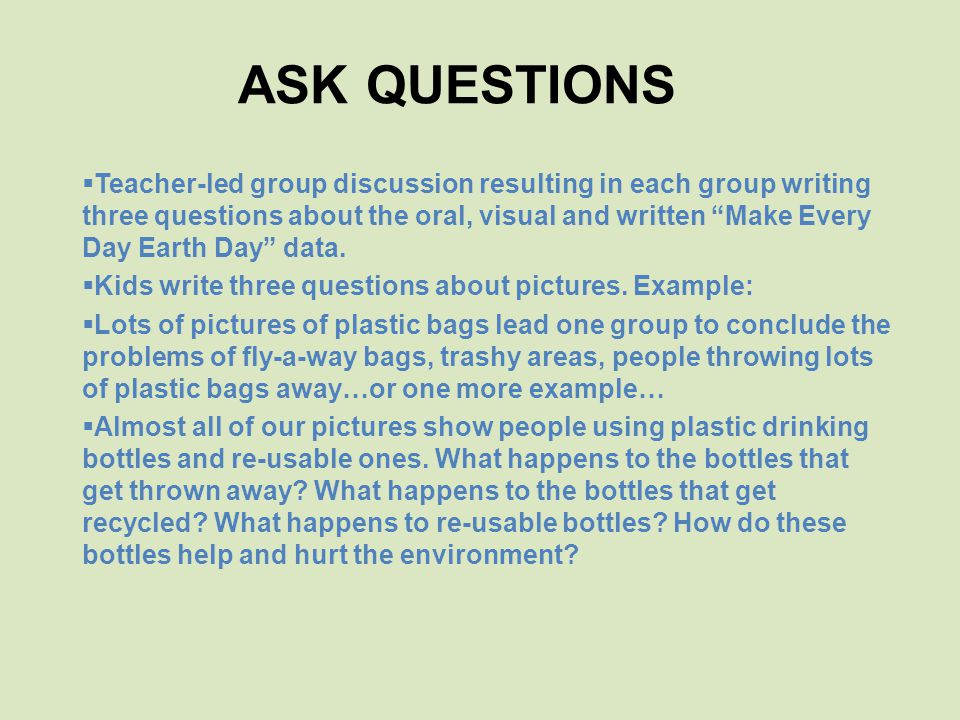 ASK QUESTIONS

▪Teacher-led group discussion resulting in each group writing three questions about the oral, visual and written “Make Every Day Earth Day” data.

▪Kids write three questions about pictures. Example:

▪Lots of pictures of plastic bags lead one group to conclude the problems of fly-a-way bags, trashy areas, people throwing lots of plastic bags away…or one more example…

▪Almost all of our pictures show people using plastic drinking bottles and re-usable ones. What happens to the bottles that get thrown away? What happens to the bottles that get recycled? What happens to re-usable bottles? How do these bottles help and hurt the environment?